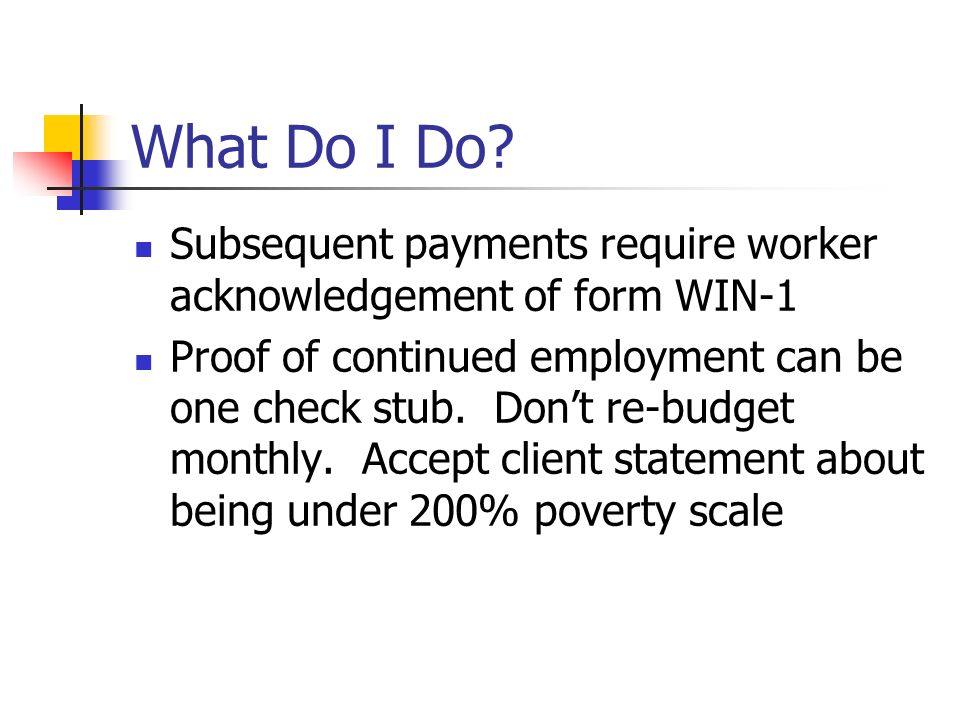 What Do I Do?

- Subsequent payments require worker acknowledgement of form WIN-1
- Proof of continued employment can be one check stub.  Don’t re-budget monthly.  Accept client statement about being under 200% poverty scale